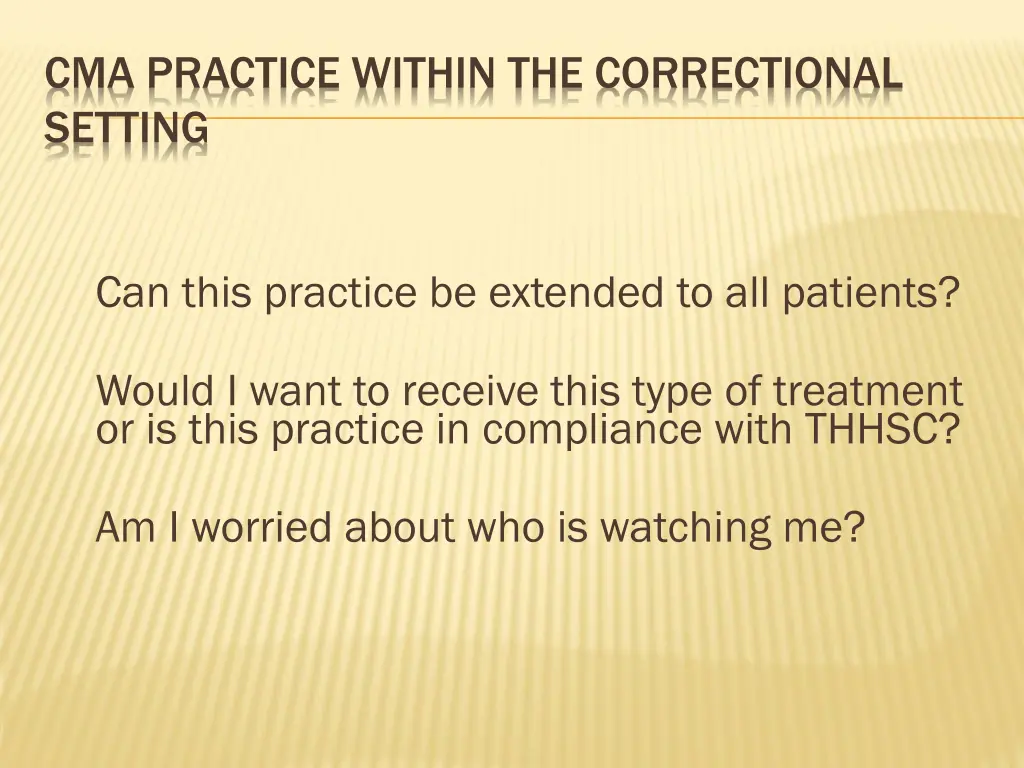 CMA PRACTICE WITHIN THE CORRECTIONAL SETTING

Can this practice be extended to all patients?

Would I want to receive this type of treatment or is this practice in compliance with THHSC?

Am I worried about who is watching me?